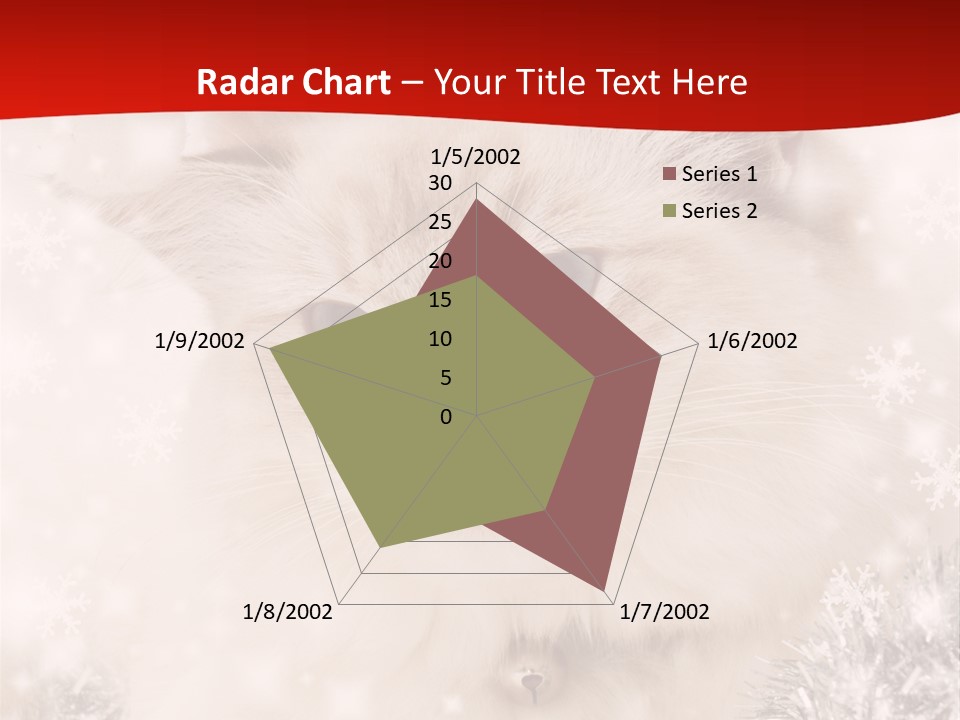 Radar Chart – Your Title Text Here

1/5/2002
30
25
20
15
10
5
0
1/6/2002
1/7/2002
1/8/2002
1/9/2002

Series 1
Series 2